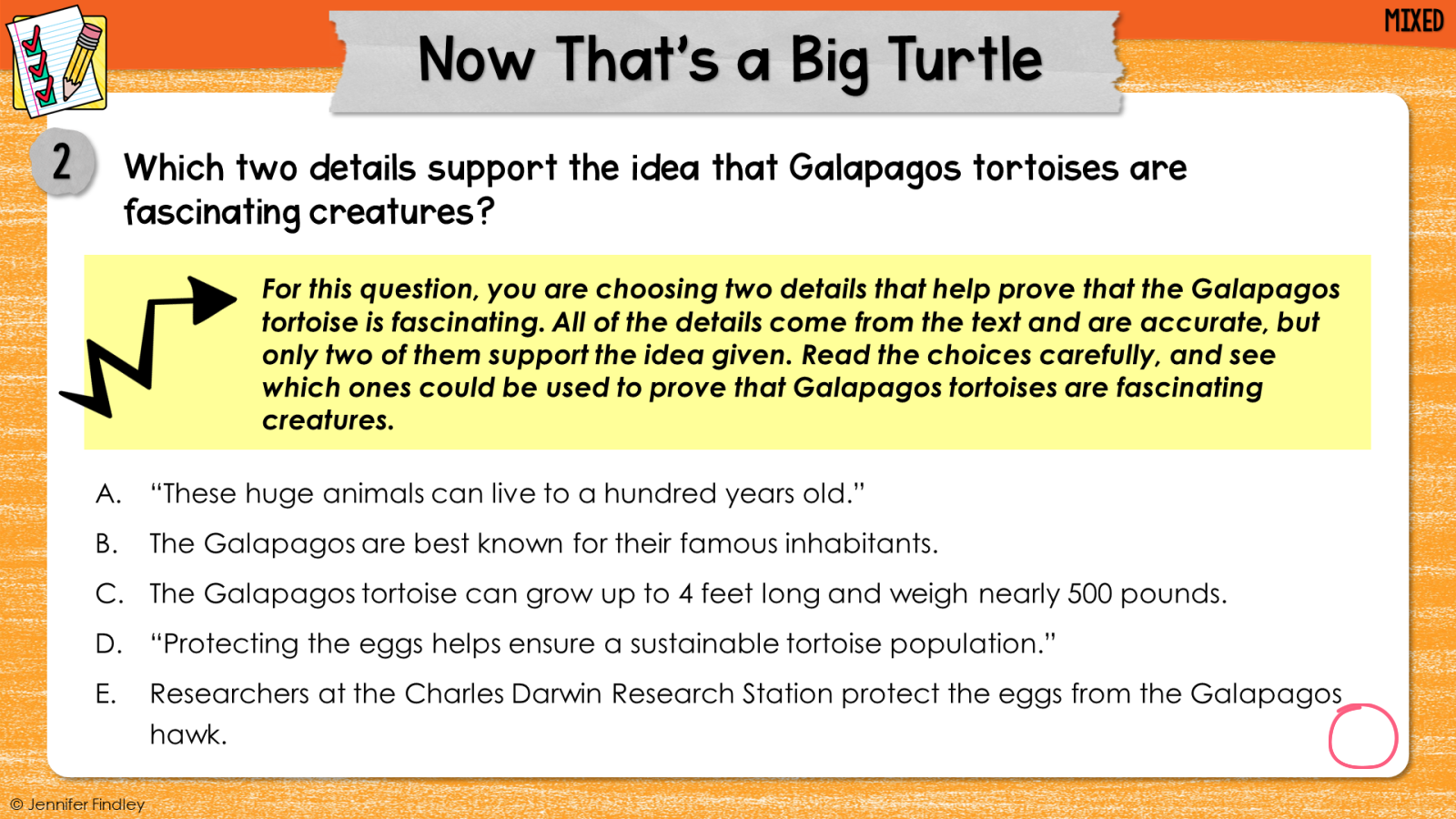 MIXED

Now That's a Big Turtle

2

Which two details support the idea that Galapagos tortoises are fascinating creatures?

For this question, you are choosing two details that help prove that the Galapagos tortoise is fascinating. All of the details come from the text and are accurate, but only two of them support the idea given. Read the choices carefully, and see which ones could be used to prove that Galapagos tortoises are fascinating creatures.

A. "These huge animals can live to a hundred years old."

B. The Galapagos are best known for their famous inhabitants.

C. The Galapagos tortoise can grow up to 4 feet long and weigh nearly 500 pounds.

D. "Protecting the eggs helps ensure a sustainable tortoise population."

E. Researchers at the Charles Darwin Research Station protect the eggs from the Galapagos hawk.

© Jennifer Findley